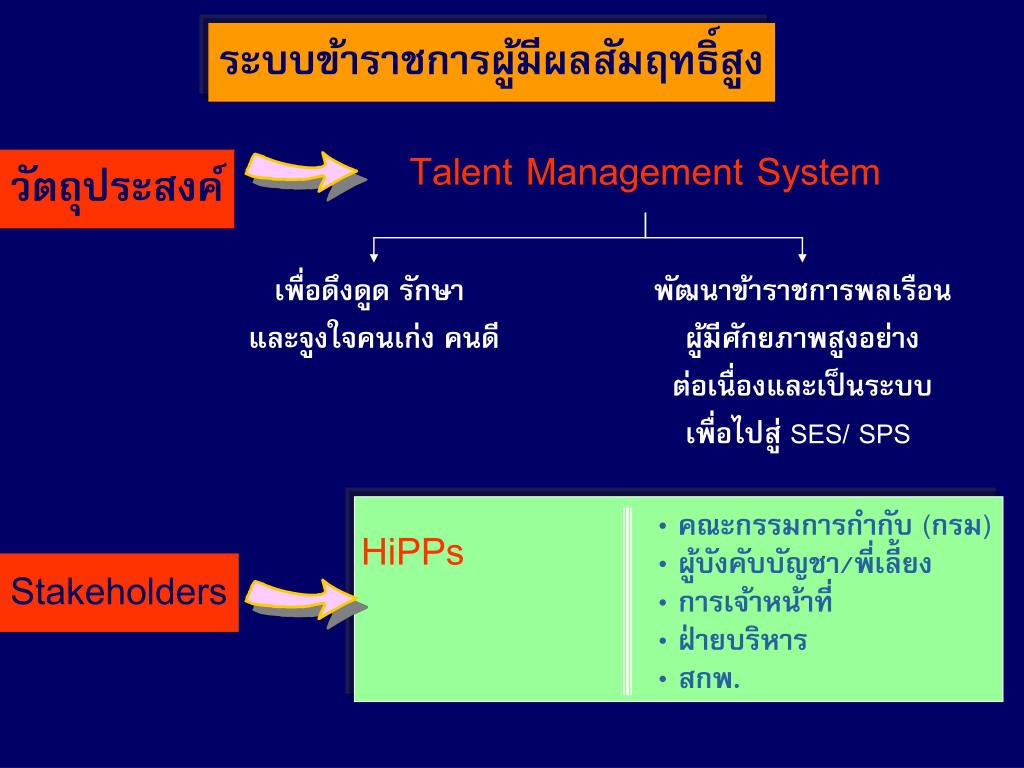 ระบบข้าราชการผู้มีผลสัมฤทธิ์สูง

วัตถุประสงค์

Talent Management System

เพื่อดึงดูด รักษา และจูงใจคนเก่ง คนดี

พัฒนาข้าราชการพลเรือน ผู้มีศักยภาพสูงอย่าง ต่อเนื่องและเป็นระบบ เพื่อไปสู่ SES/ SPS

Stakeholders

HiPPs

• คณะกรรมการกำกับ (กรม)
• ผู้บังคับบัญชา/พี่เลี้ยง
• การเจ้าหน้าที่
• ฝ่ายบริหาร
• สกพ.